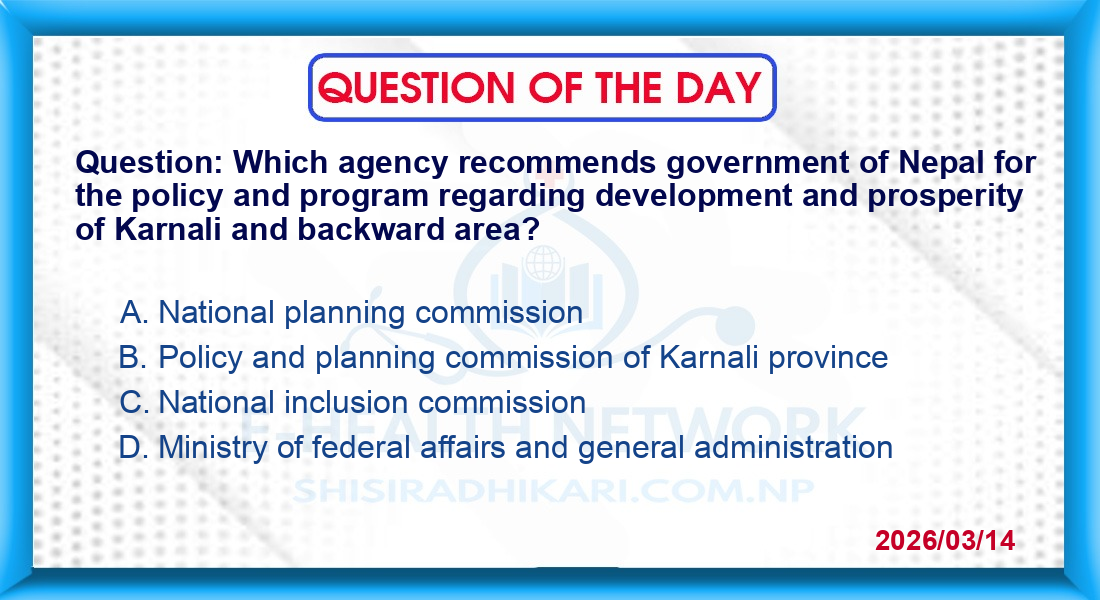 QUESTION OF THE DAY

Question: Which agency recommends government of Nepal for the policy and program regarding development and prosperity of Karnali and backward area?

A. National planning commission
B. Policy and planning commission of Karnali province
C. National inclusion commission
D. Ministry of federal affairs and general administration

E-HEALTH NETWORK
SHISIRADHIKARI.COM.NP

2026/03/14